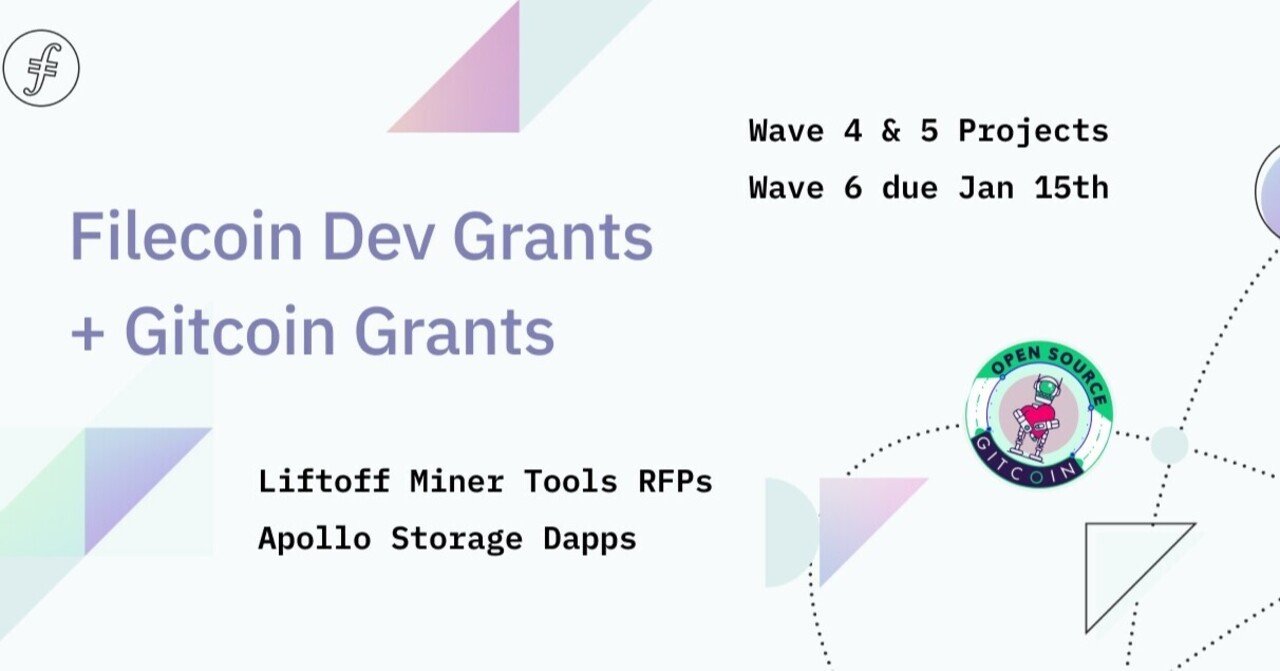 Wave 4 & 5 Projects
Wave 6 due Jan 15th

Filecoin Dev Grants
+ Gitcoin Grants

OPEN SOURCE
GITCOIN

Liftoff Miner Tools RFPs
Apollo Storage Dapps